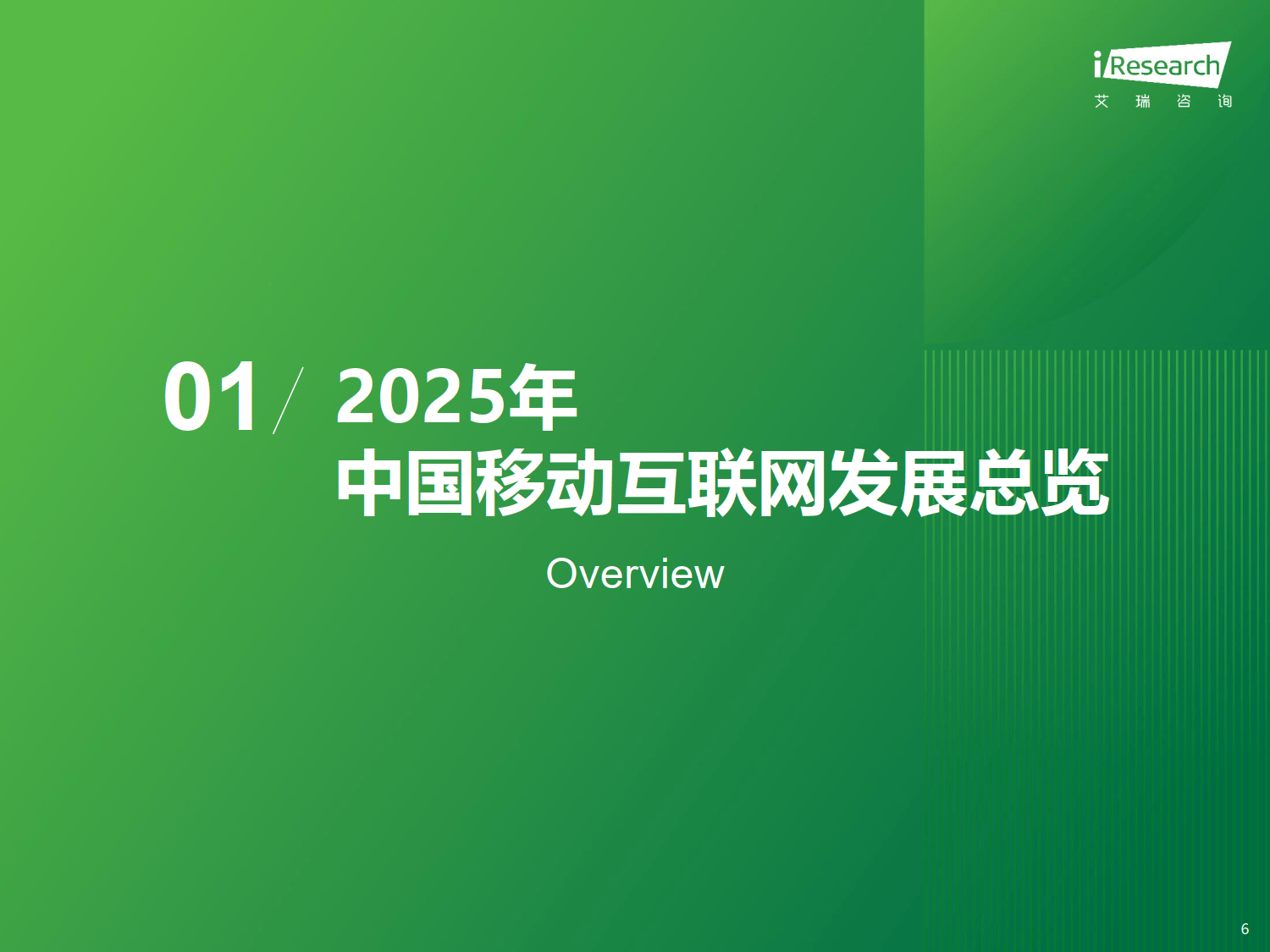 iResearch
艾 瑞 咨 询

01/ 2025年
中国移动互联网发展总览

Overview

6